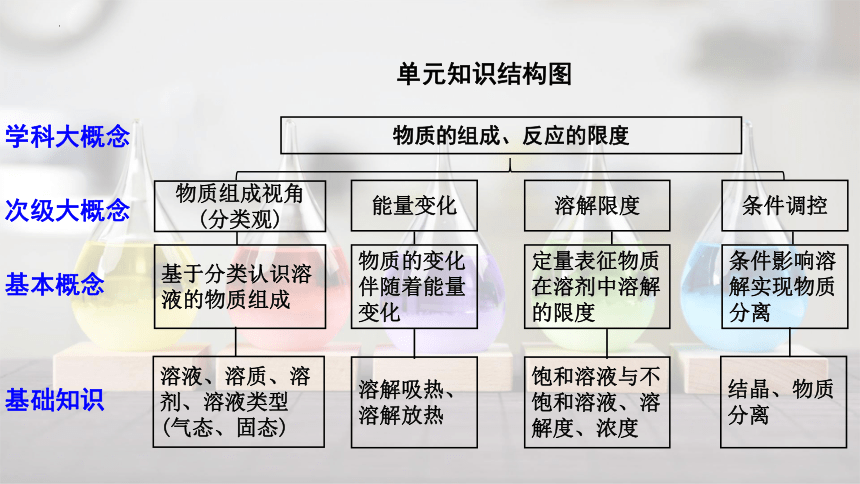 单元知识结构图

学科大概念

物质的组成、反应的限度

次级大概念

物质组成视角（分类观）

能量变化

溶解限度

条件调控

基本概念

基于分类认识溶液的物质组成

物质的变化伴随着能量变化

定量表征物质在溶剂中溶解的限度

条件影响溶解实现物质分离

基础知识

溶液、溶质、溶剂、溶液类型（气态、固态）

溶解吸热、溶解放热

饱和溶液与不饱和溶液、溶解度、浓度

结晶、物质分离